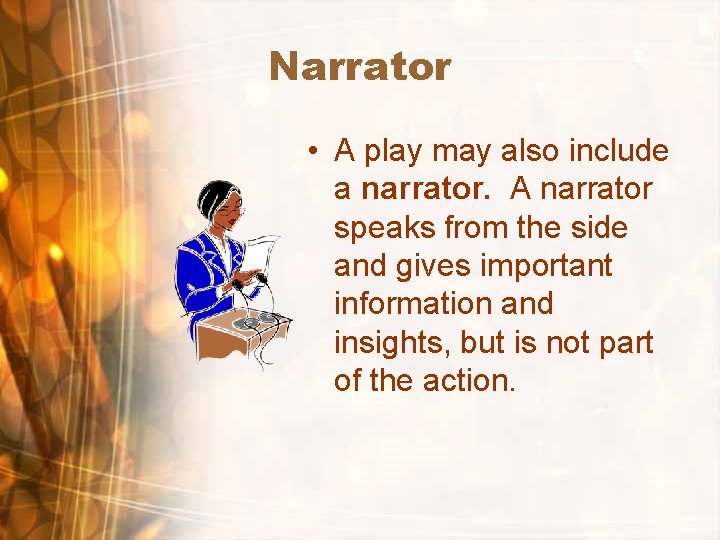 Narrator

• A play may also include a narrator. A narrator speaks from the side and gives important information and insights, but is not part of the action.